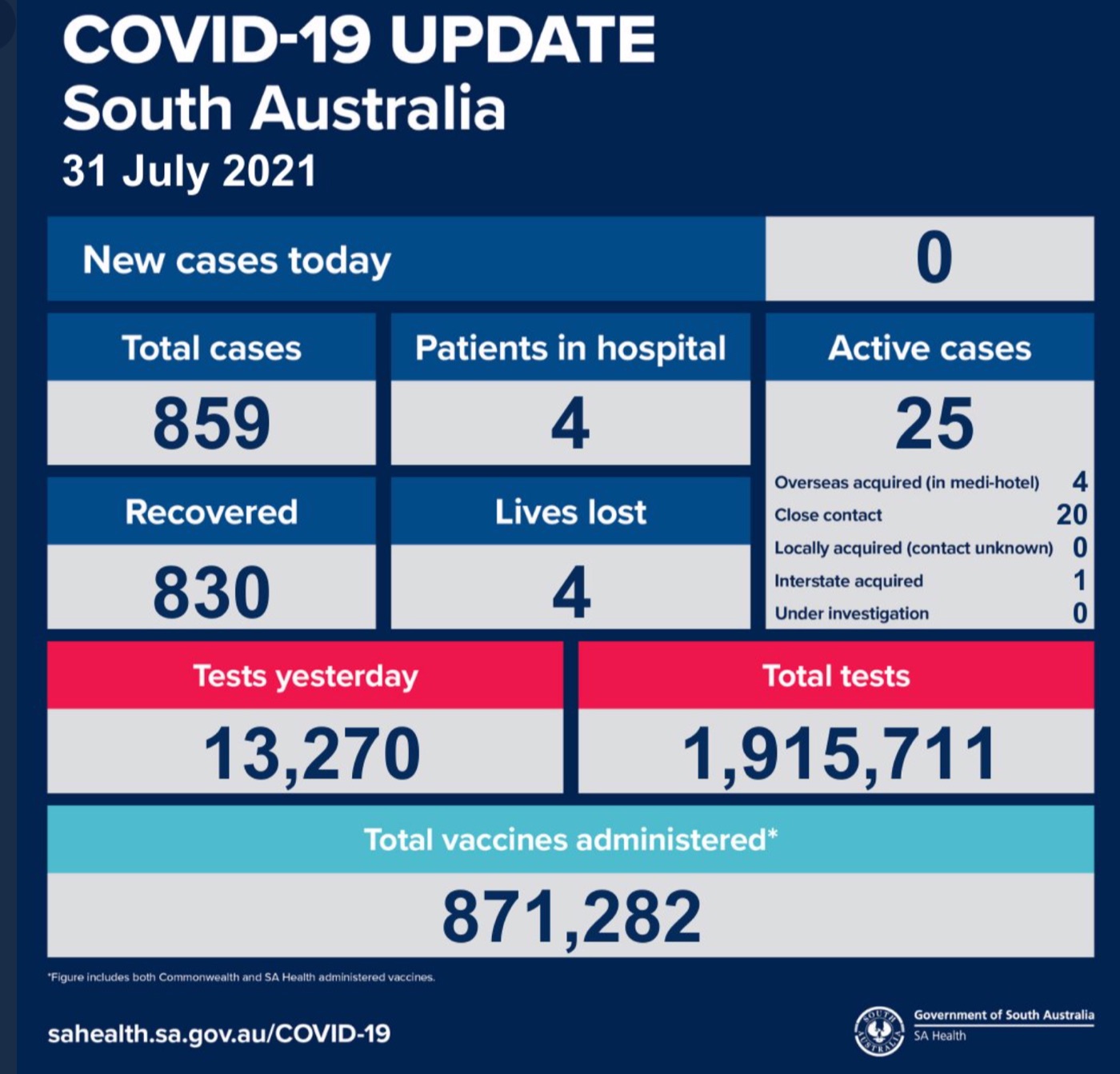 COVID-19 UPDATE
South Australia
31 July 2021

New cases today 0

Total cases
859

Patients in hospital
4

Active cases
25

Overseas acquired (in medi-hotel) 4
Close contact 20
Locally acquired (contact unknown) 0
Interstate acquired 1
Under investigation 0

Recovered
830

Lives lost
4

Tests yesterday
13,270

Total tests
1,915,711

Total vaccines administered*
871,282

*Figure includes both Commonwealth and SA Health administered vaccines.

sahealth.sa.gov.au/COVID-19

SOUTH AUSTRALIA
Government of South Australia
SA Health